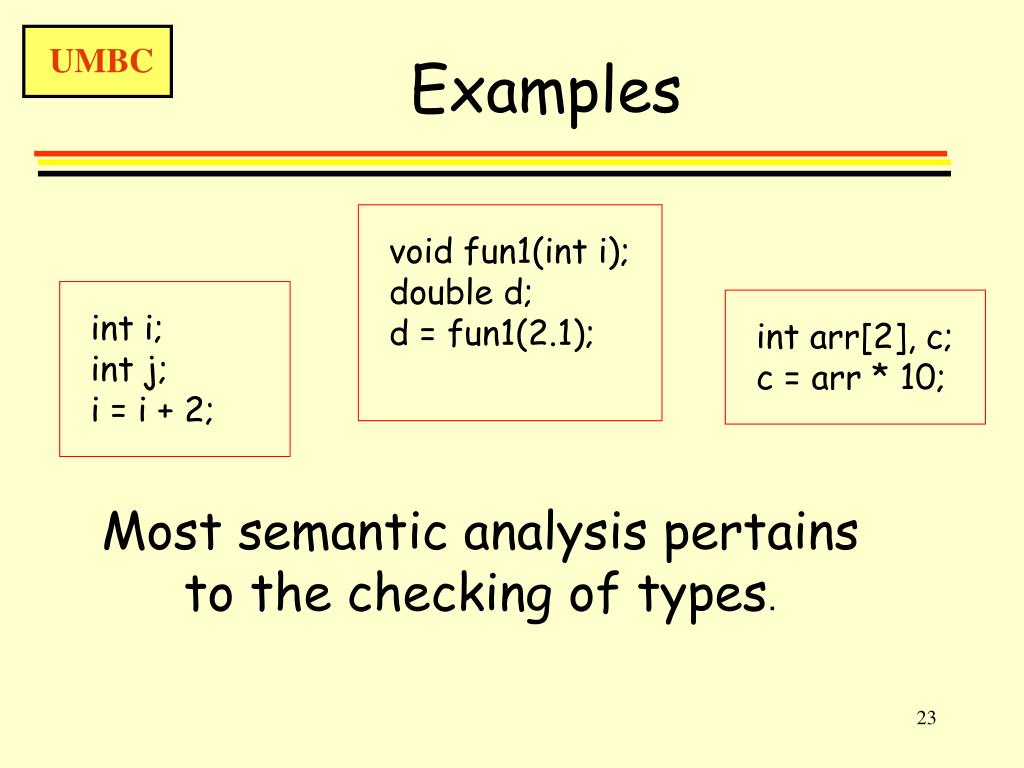 UMBC

Examples

int i;
int j;
i = i + 2;

void fun1(int i);
double d;
d = fun1(2.1);

int arr[2], c;
c = arr * 10;

Most semantic analysis pertains to the checking of types.

23